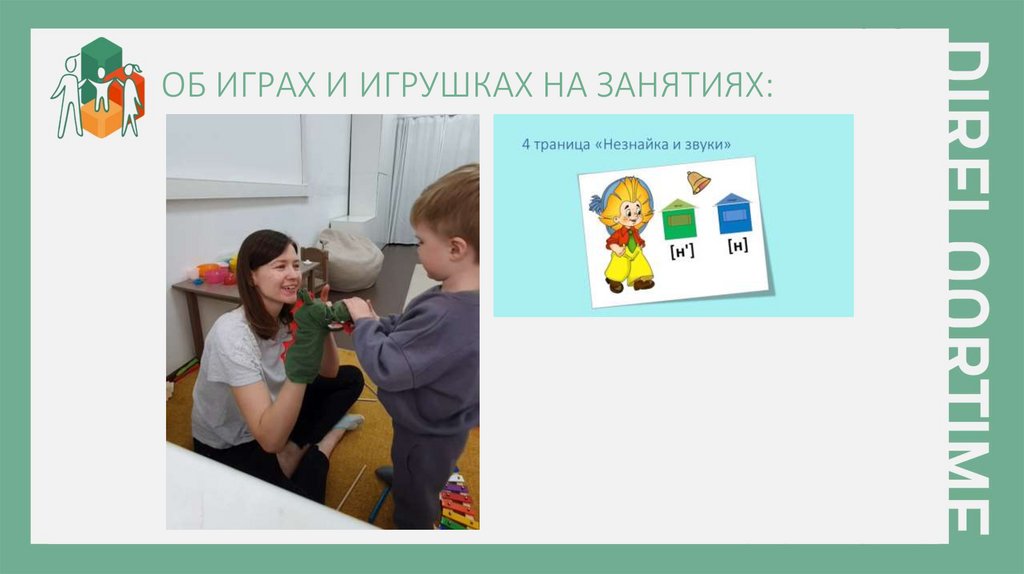 ОБ ИГРАХ И ИГРУШКАХ НА ЗАНЯТИЯХ:

4 траница «Незнайка и звуки»

[н']

[н]

DIRFLOORTIME